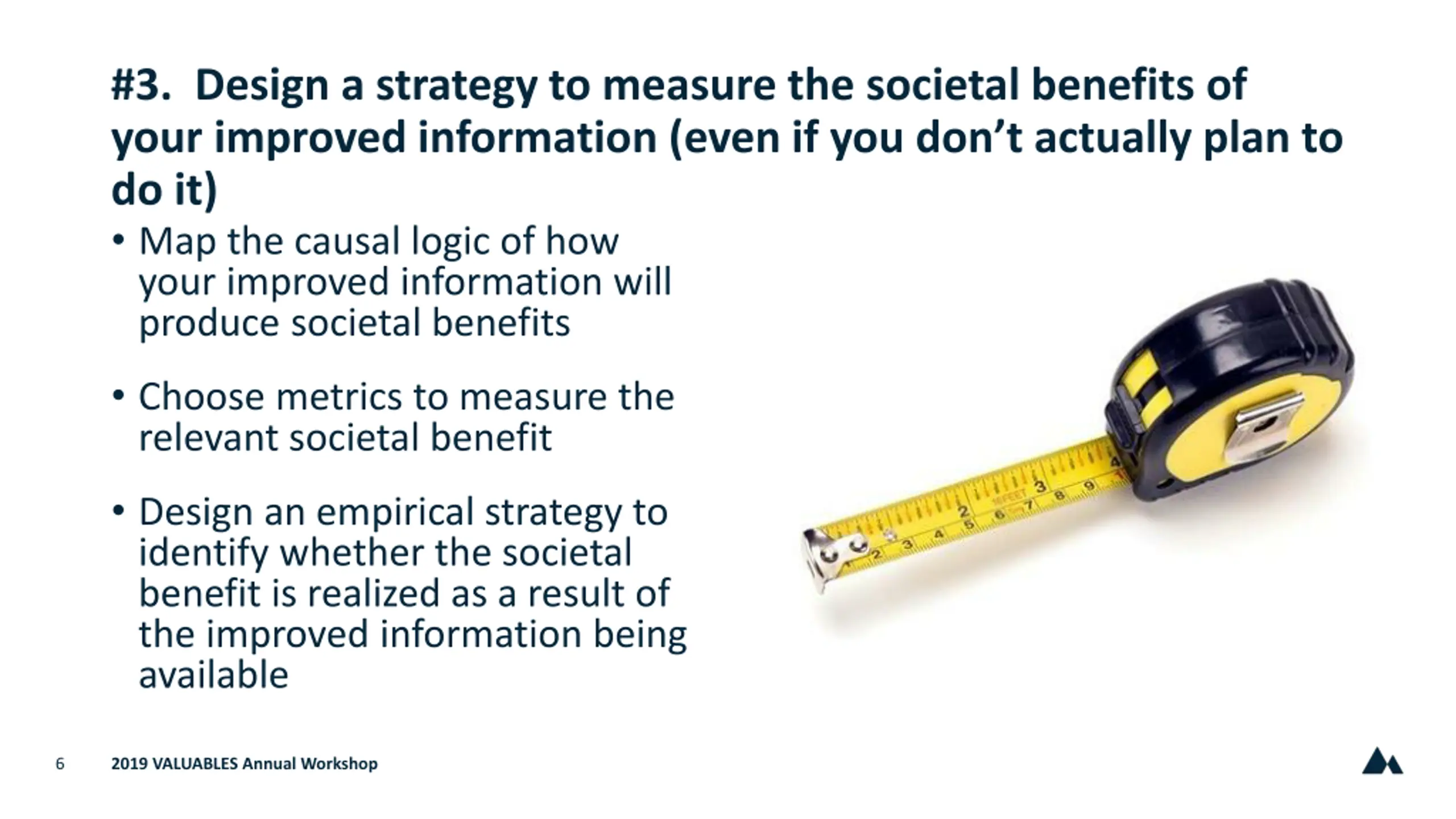 #3. Design a strategy to measure the societal benefits of your improved information (even if you don't actually plan to do it)

• Map the causal logic of how your improved information will produce societal benefits

• Choose metrics to measure the relevant societal benefit

• Design an empirical strategy to identify whether the societal benefit is realized as a result of the improved information being available

6 2019 VALUABLES Annual Workshop